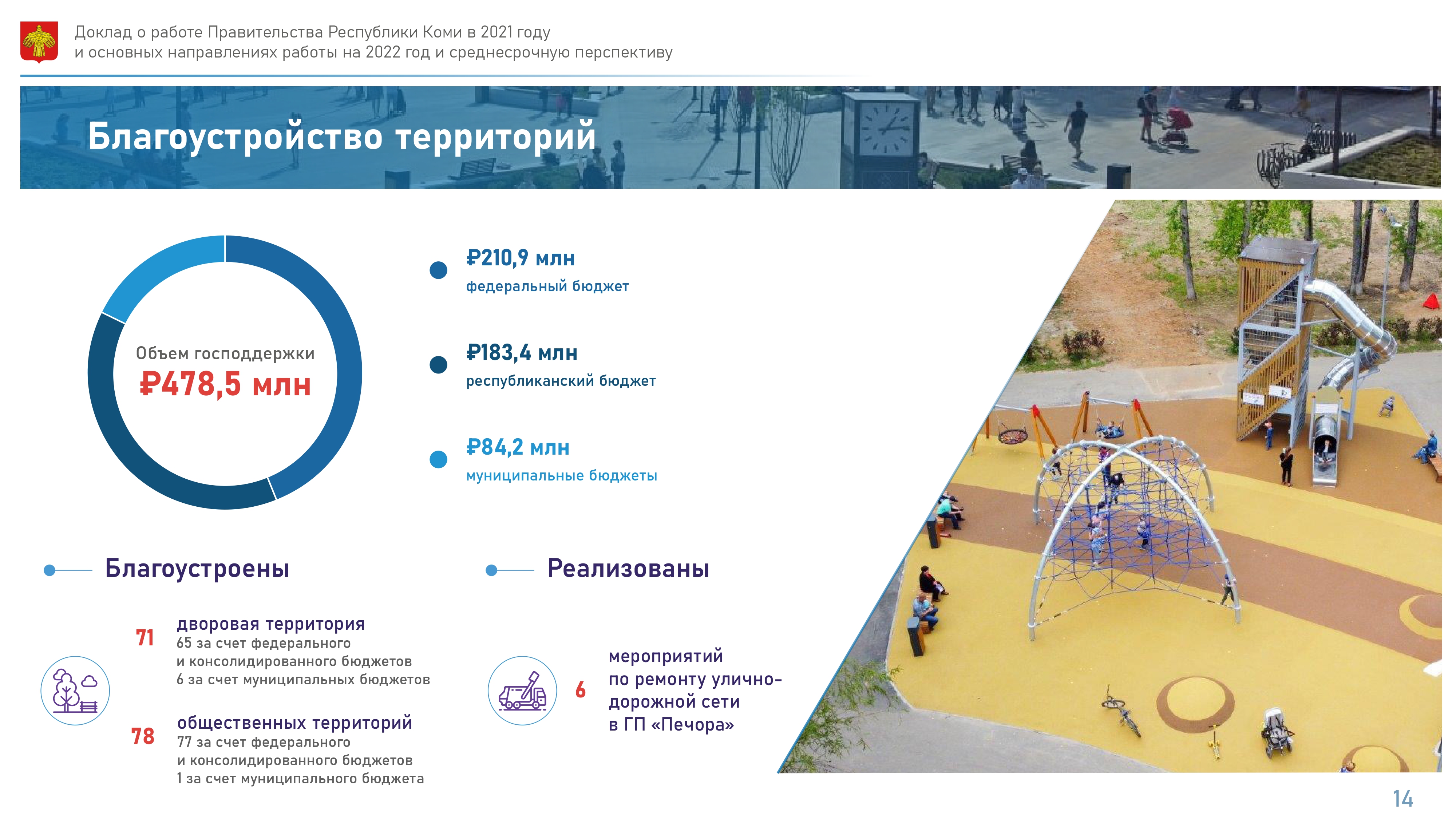 Доклад о работе Правительства Республики Коми в 2021 году
и основных направлениях работы на 2022 год и среднесрочную перспективу

Благоустройство территорий

Объем господдержки
₽478,5 млн

₽210,9 млн
федеральный бюджет

₽183,4 млн
республиканский бюджет

₽84,2 млн
муниципальные бюджеты

Благоустроены

71 дворовая территория
65 за счет федерального и консолидированного бюджетов
6 за счет муниципальных бюджетов

78 общественных территорий
77 за счет федерального и консолидированного бюджетов
1 за счет муниципального бюджета

Реализованы

6 мероприятий по ремонту улично-дорожной сети в ГП «Печора»

14